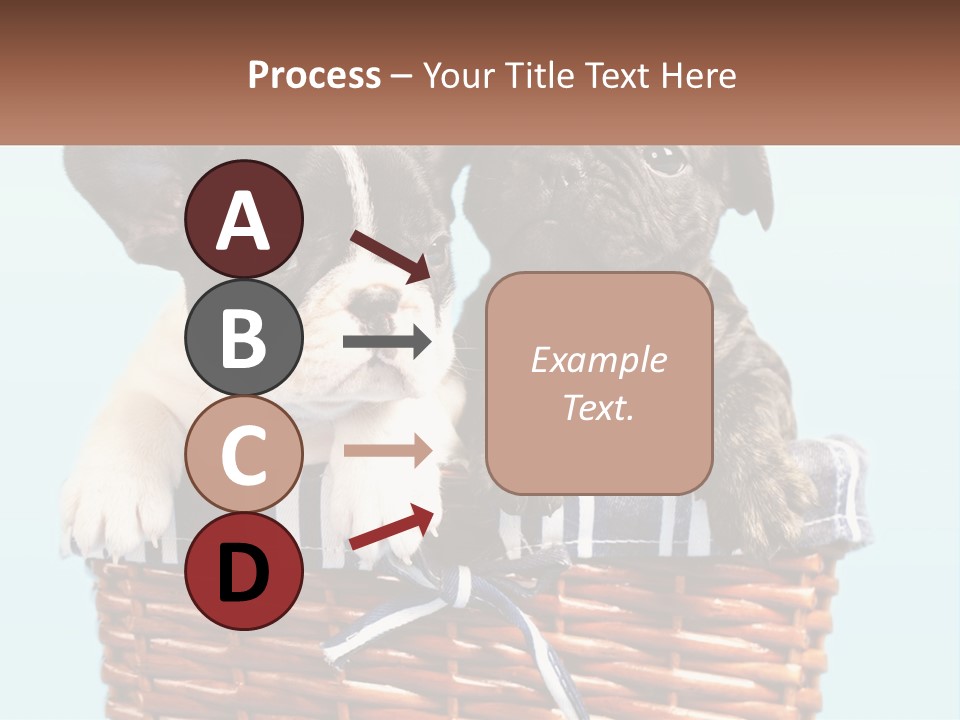 Process – Your Title Text Here

A

B

C

D

Example Text.